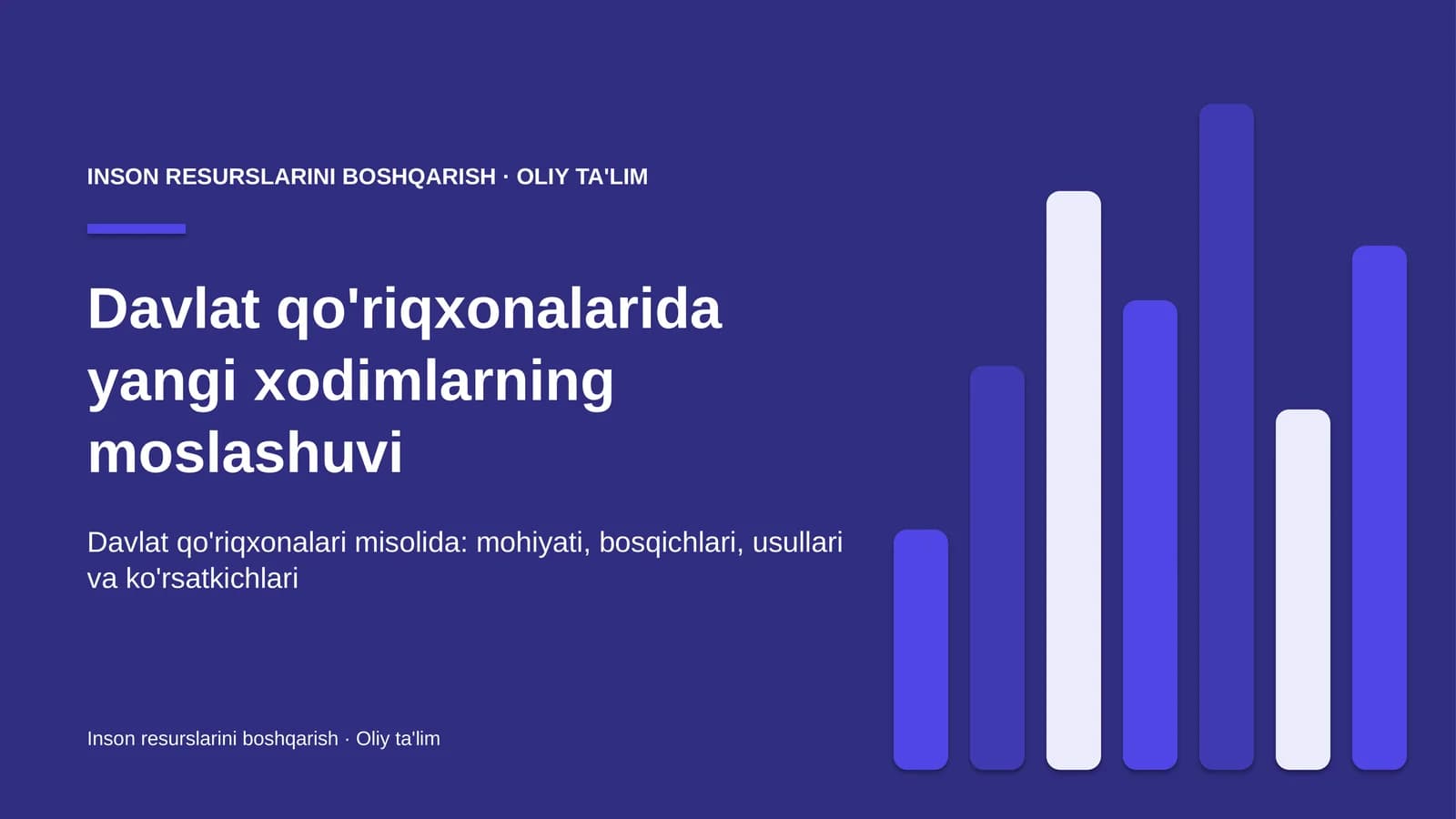 INSON RESURSLARINI BOSHQARISH · OLIY TA'LIM

Davlat qo'riqxonalarida yangi xodimlarning moslashuvi

Davlat qo'riqxonalari misolida: mohiyati, bosqichlari, usullari va ko'rsatkichlari

Inson resurslarini boshqarish · Oliy ta'lim